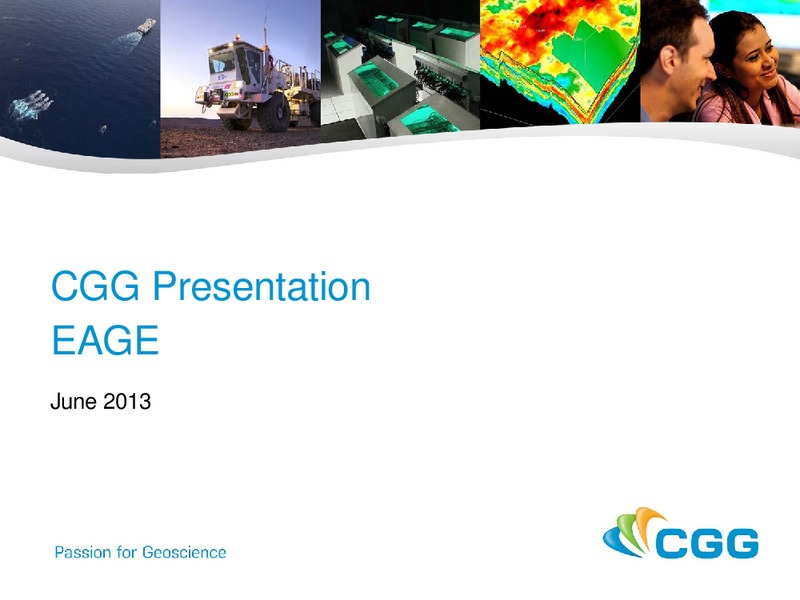 CGG Presentation
EAGE

June 2013

Passion for Geoscience

CGG